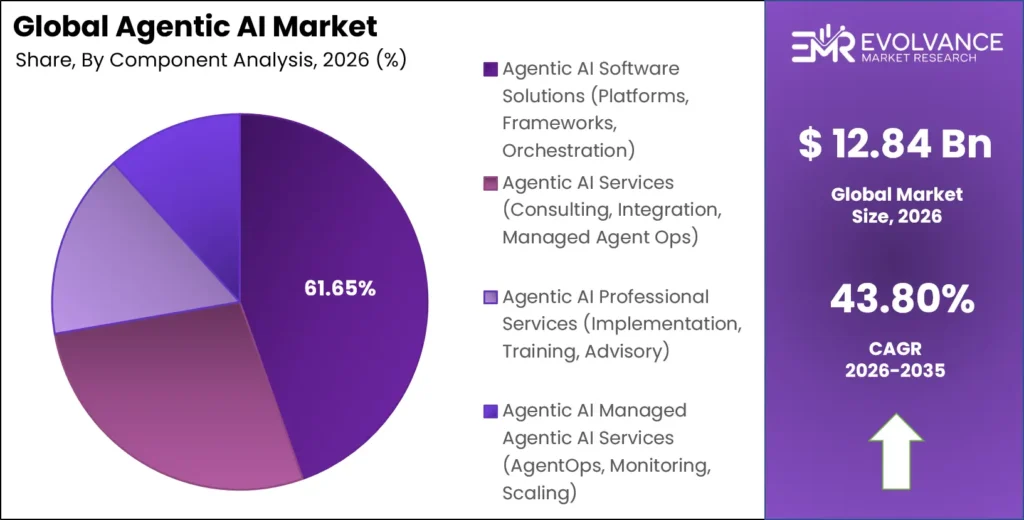 Global Agentic AI Market
Share, By Component Analysis, 2026 (%)

61.65%

Agentic AI Software Solutions (Platforms, Frameworks, Orchestration)

Agentic AI Services (Consulting, Integration, Managed Agent Ops)

Agentic AI Professional Services (Implementation, Training, Advisory)

Agentic AI Managed Agentic AI Services (AgentOps, Monitoring, Scaling)

EMR EVOLVANCE MARKET RESEARCH

$ 12.84 Bn

Global Market Size, 2026

43.80%

CAGR 2026-2035